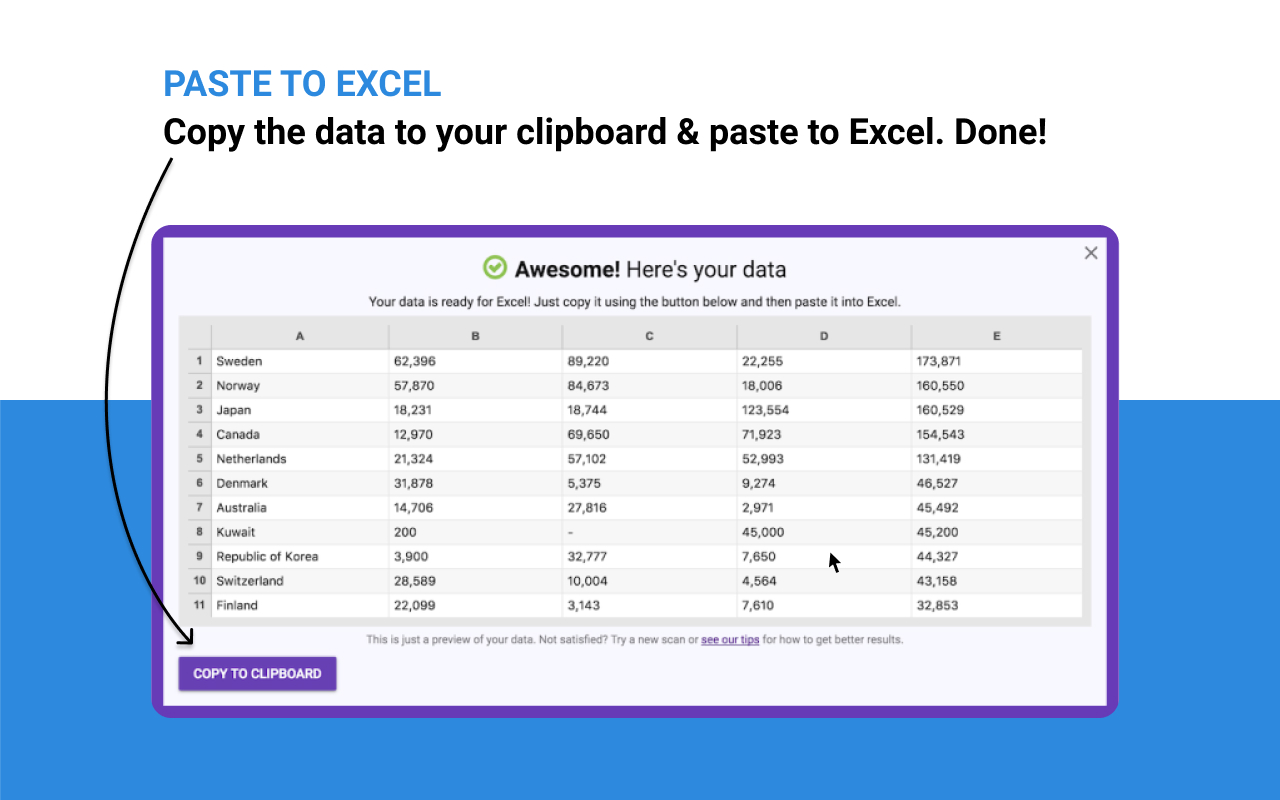 PASTE TO EXCEL
Copy the data to your clipboard & paste to Excel. Done!

×

Awesome! Here's your data

Your data is ready for Excel! Just copy it using the button below and then paste it into Excel.

| | A | B | C | D | E |
|---|---|---|---|---|---|
| 1 | Sweden | 62,396 | 89,220 | 22,255 | 173,871 |
| 2 | Norway | 57,870 | 84,673 | 18,006 | 160,550 |
| 3 | Japan | 18,231 | 18,744 | 123,554 | 160,529 |
| 4 | Canada | 12,970 | 69,650 | 71,923 | 154,543 |
| 5 | Netherlands | 21,324 | 57,102 | 52,993 | 131,419 |
| 6 | Denmark | 31,878 | 5,375 | 9,274 | 46,527 |
| 7 | Australia | 14,706 | 27,816 | 2,971 | 45,492 |
| 8 | Kuwait | 200 | - | 45,000 | 45,200 |
| 9 | Republic of Korea | 3,900 | 32,777 | 7,650 | 44,327 |
| 10 | Switzerland | 28,589 | 10,004 | 4,564 | 43,158 |
| 11 | Finland | 22,099 | 3,143 | 7,610 | 32,853 |

This is just a preview of your data. Not satisfied? Try a new scan or see our tips for how to get better results.

COPY TO CLIPBOARD